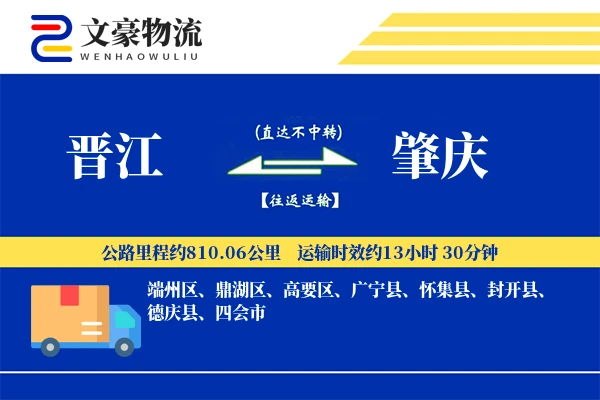 文豪物流
WENHAOWULIU

晋江

(直达不中转)

【往返运输】

肇庆

公路里程约810.06公里　运输时效约13小时 30分钟

端州区、鼎湖区、高要区、广宁县、怀集县、封开县、德庆县、四会市